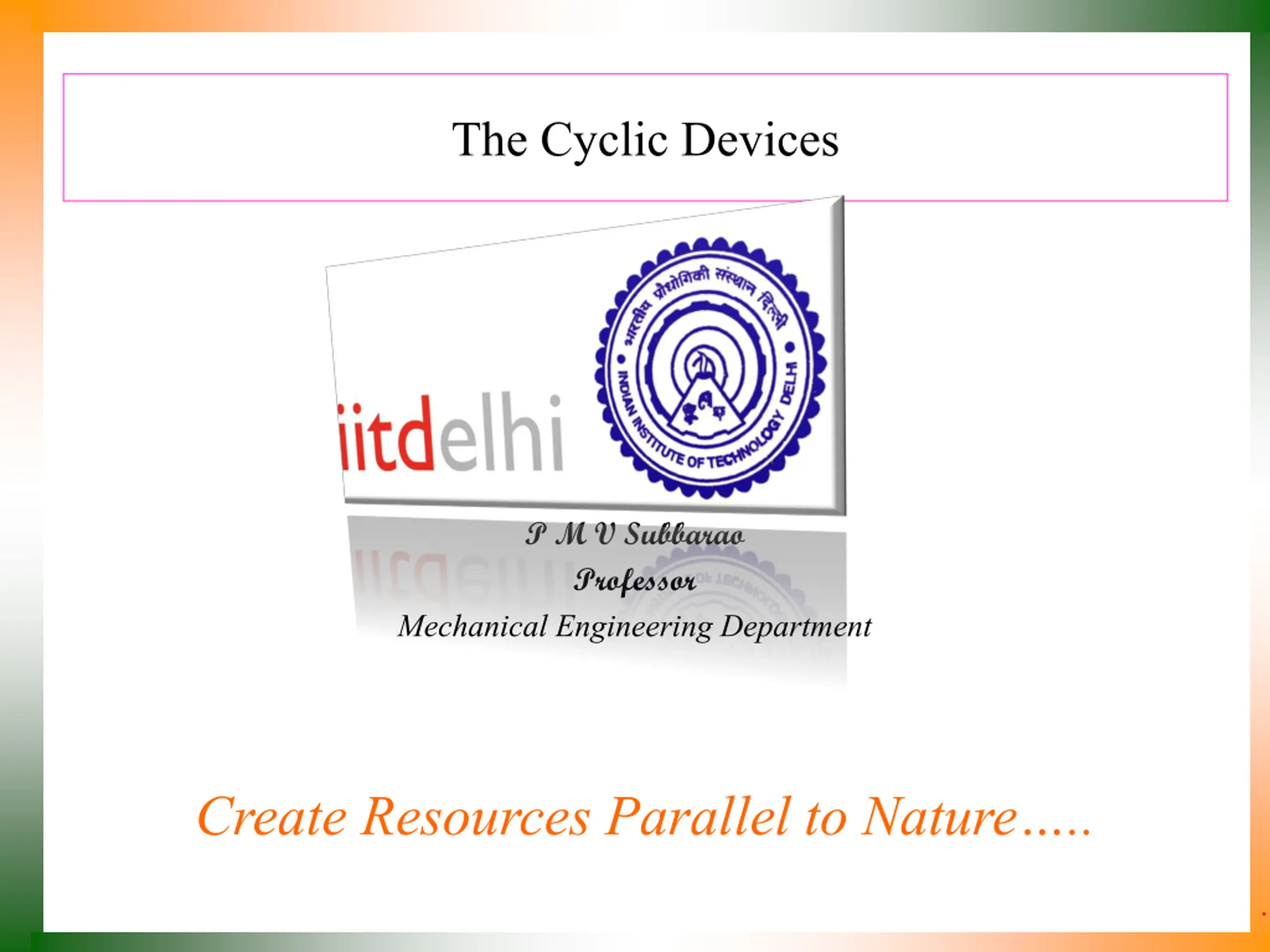 The Cyclic Devices

iitdelhi

भारतीय प्रौद्योगिकी संस्थान दिल्ली
INDIAN INSTITUTE OF TECHNOLOGY DELHI

P M V Subbarao
Professor
Mechanical Engineering Department

Create Resources Parallel to Nature…..